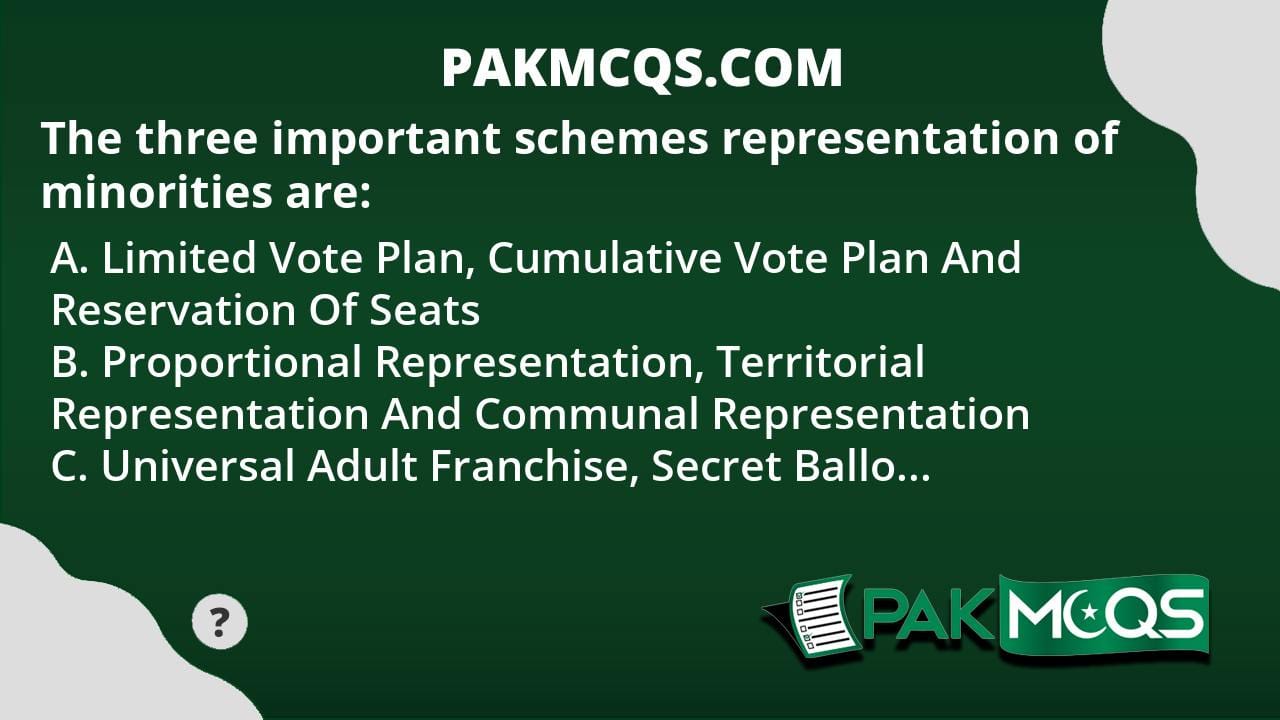 PAKMCQS.COM

The three important schemes representation of minorities are:

A. Limited Vote Plan, Cumulative Vote Plan And Reservation Of Seats
B. Proportional Representation, Territorial Representation And Communal Representation
C. Universal Adult Franchise, Secret Ballo...

?

PAKMCQS